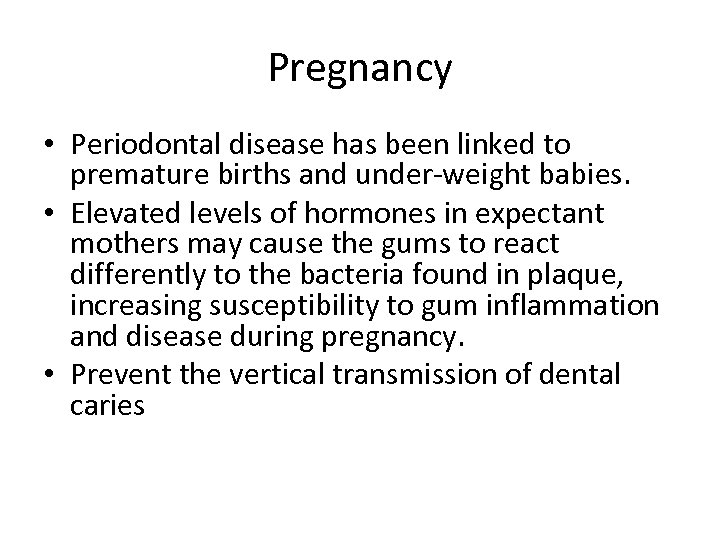 Pregnancy

• Periodontal disease has been linked to premature births and under-weight babies.
• Elevated levels of hormones in expectant mothers may cause the gums to react differently to the bacteria found in plaque, increasing susceptibility to gum inflammation and disease during pregnancy.
• Prevent the vertical transmission of dental caries